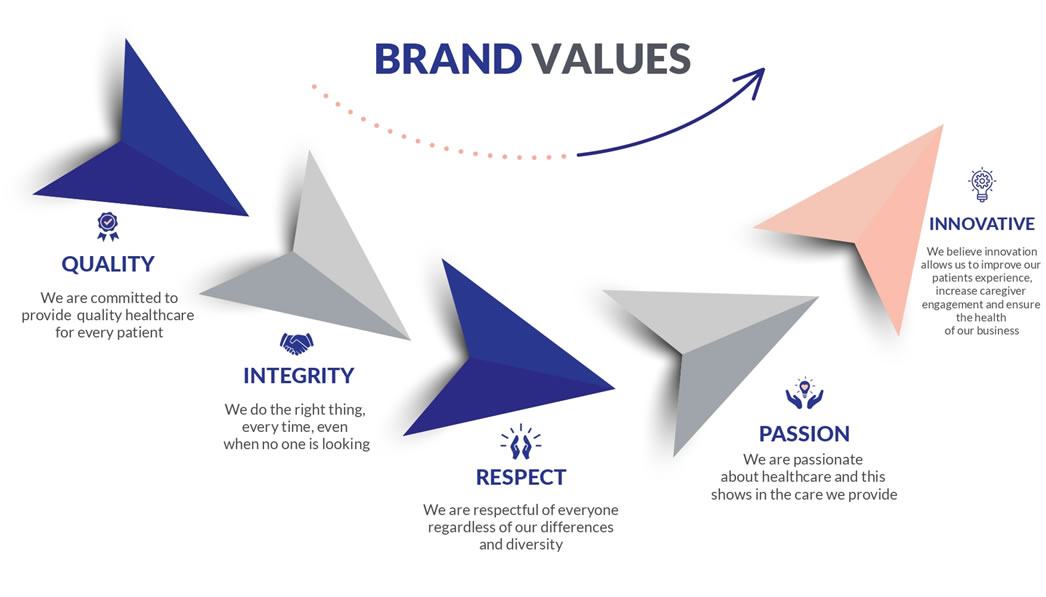 BRAND VALUES

QUALITY

We are committed to provide quality healthcare for every patient

INTEGRITY

We do the right thing, every time, even when no one is looking

RESPECT

We are respectful of everyone regardless of our differences and diversity

PASSION

We are passionate about healthcare and this shows in the care we provide

INNOVATIVE

We believe innovation allows us to improve our patients experience, increase caregiver engagement and ensure the health of our business